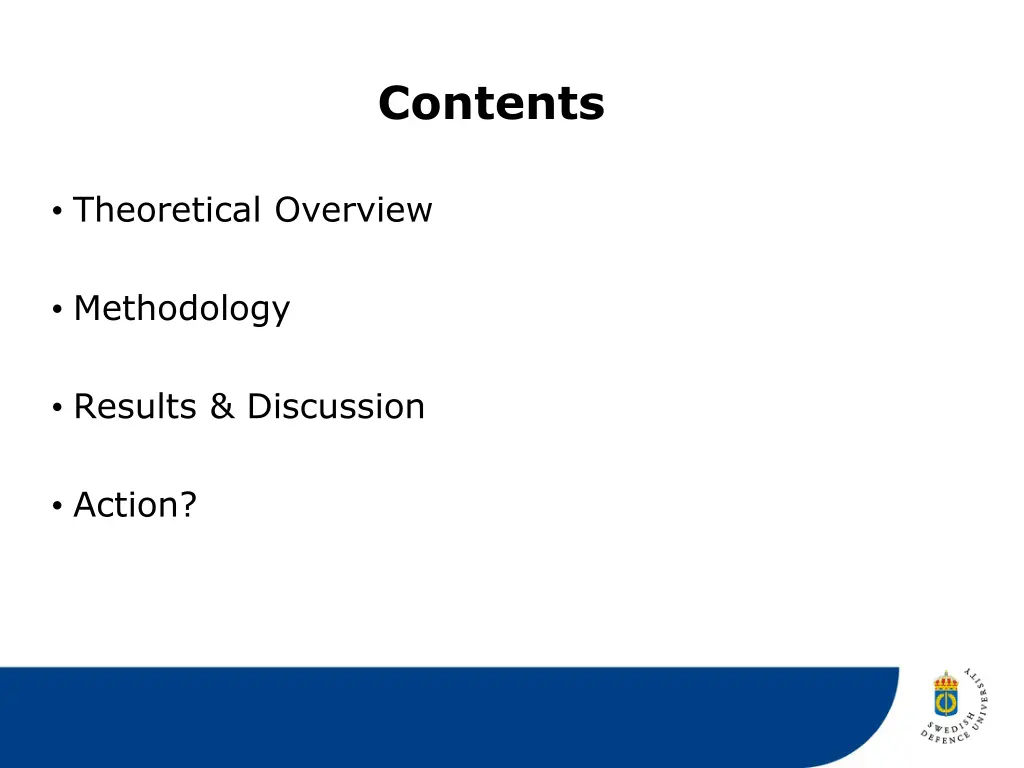 Contents

• Theoretical Overview

• Methodology

• Results & Discussion

• Action?

SWEDISH DEFENCE UNIVERSITY